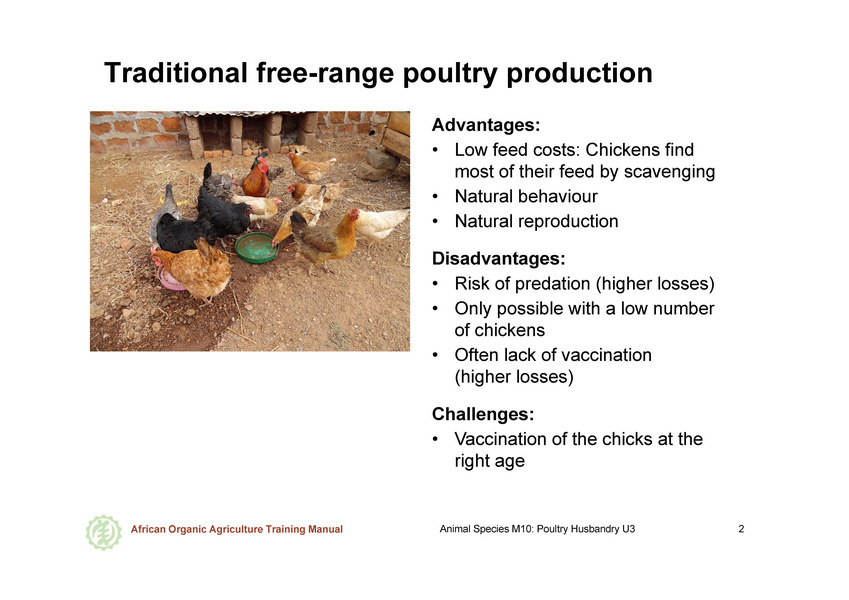 Traditional free-range poultry production

Advantages:
• Low feed costs: Chickens find most of their feed by scavenging
• Natural behaviour
• Natural reproduction

Disadvantages:
• Risk of predation (higher losses)
• Only possible with a low number of chickens
• Often lack of vaccination (higher losses)

Challenges:
• Vaccination of the chicks at the right age

African Organic Agriculture Training Manual

Animal Species M10: Poultry Husbandry U3

2